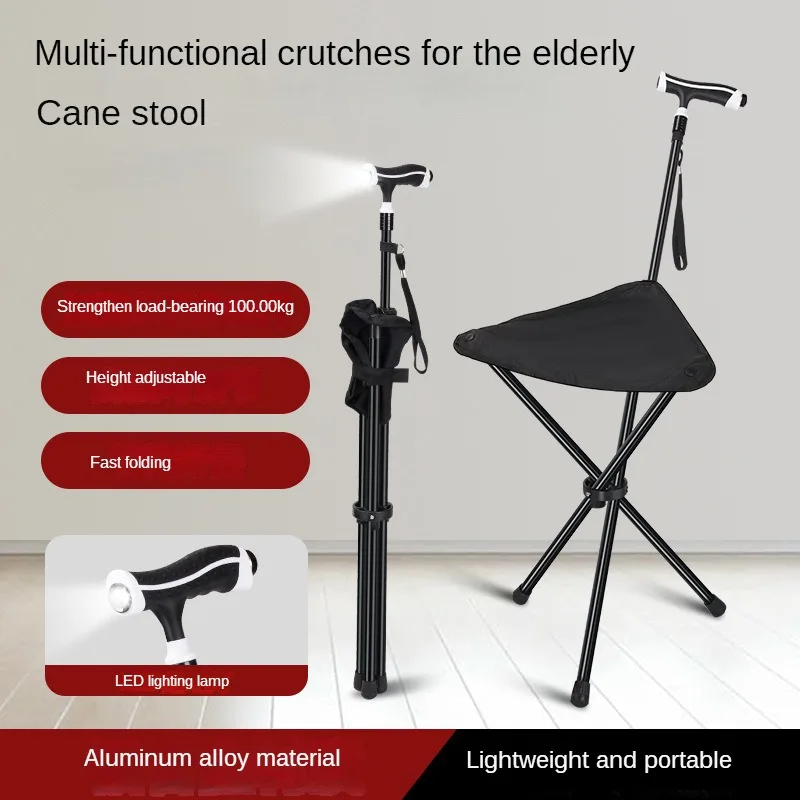 Multi-functional crutches for the elderly

Cane stool

Strengthen load-bearing 100.00kg

Height adjustable

Fast folding

LED lighting lamp

Aluminum alloy material

Lightweight and portable